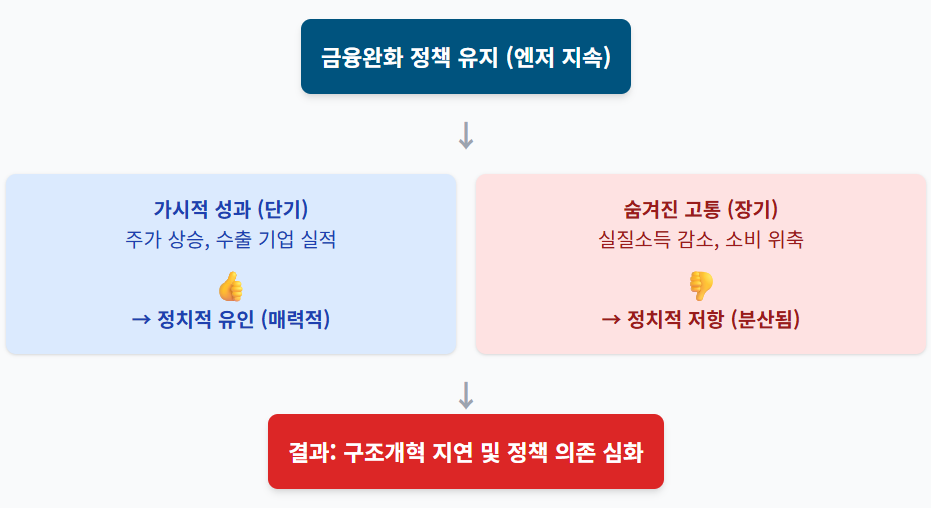 금융완화 정책 유지 (엔저 지속)

↓

가시적 성과 (단기)
주가 상승, 수출 기업 실적
👍
→ 정치적 유인 (매력적)

숨겨진 고통 (장기)
실질소득 감소, 소비 위축
👎
→ 정치적 저항 (분산됨)

↓

결과: 구조개혁 지연 및 정책 의존 심화